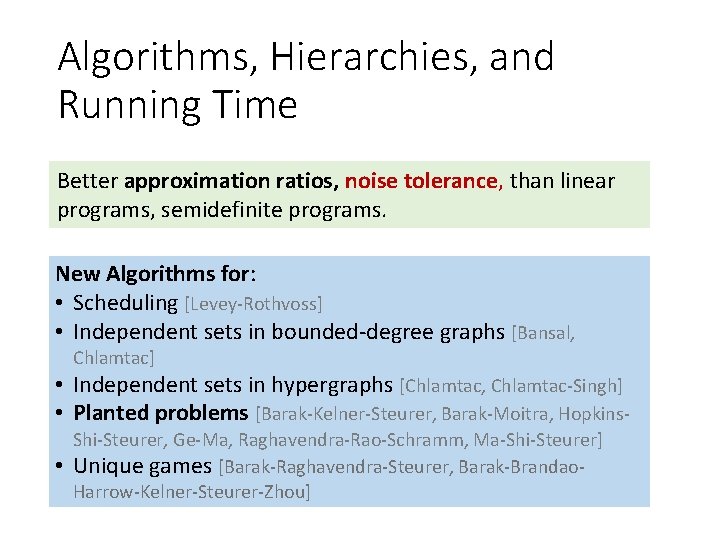 Algorithms, Hierarchies, and Running Time

Better approximation ratios, noise tolerance, than linear programs, semidefinite programs.

New Algorithms for:
• Scheduling [Levey-Rothvoss]
• Independent sets in bounded-degree graphs [Bansal, Chlamtac]
• Independent sets in hypergraphs [Chlamtac, Chlamtac-Singh]
• Planted problems [Barak-Kelner-Steurer, Barak-Moitra, Hopkins-Shi-Steurer, Ge-Ma, Raghavendra-Rao-Schramm, Ma-Shi-Steurer]
• Unique games [Barak-Raghavendra-Steurer, Barak-Brandao-Harrow-Kelner-Steurer-Zhou]